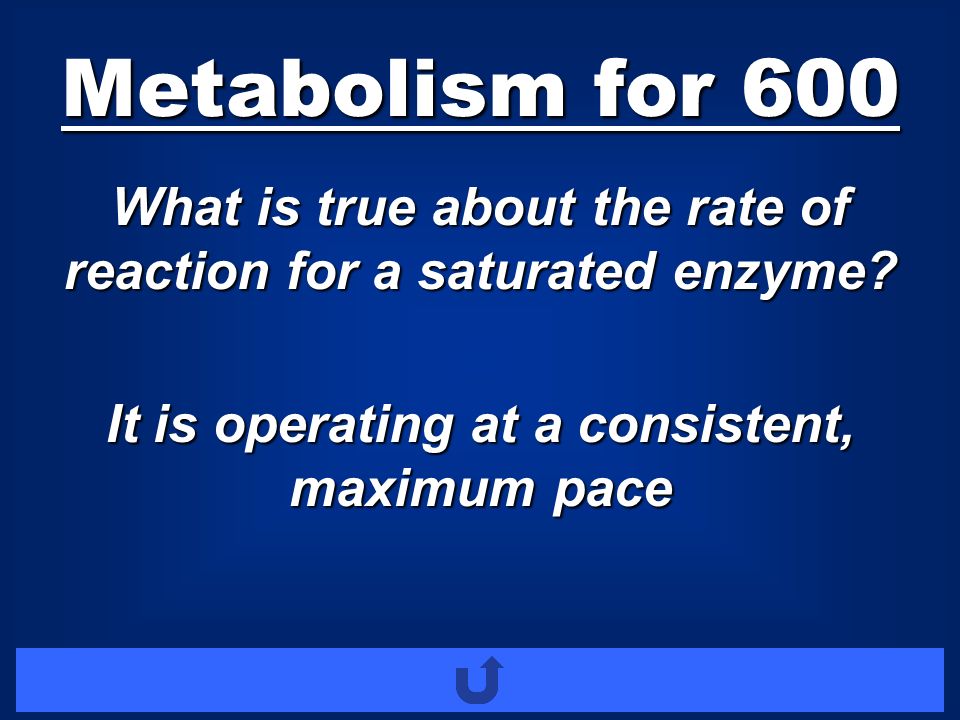 Metabolism for 600

What is true about the rate of reaction for a saturated enzyme?

It is operating at a consistent, maximum pace